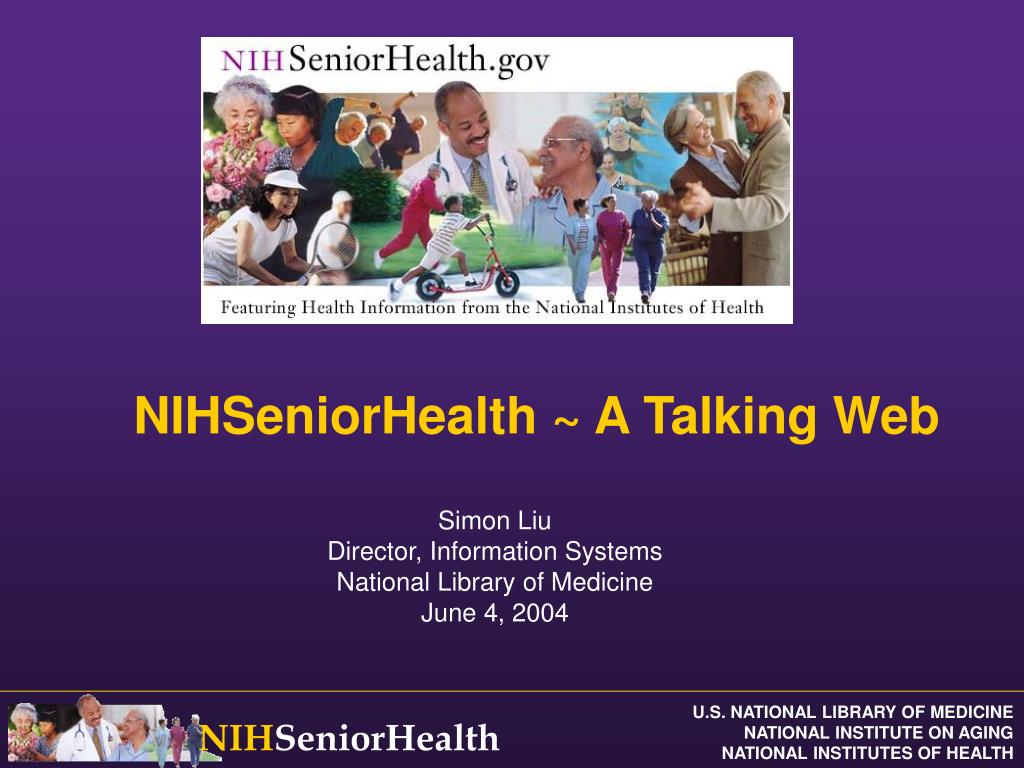 NIHSeniorHealth.gov

Featuring Health Information from the National Institutes of Health

NIHSeniorHealth ~ A Talking Web

Simon Liu
Director, Information Systems
National Library of Medicine
June 4, 2004

NIHSeniorHealth

U.S. NATIONAL LIBRARY OF MEDICINE
NATIONAL INSTITUTE ON AGING
NATIONAL INSTITUTES OF HEALTH